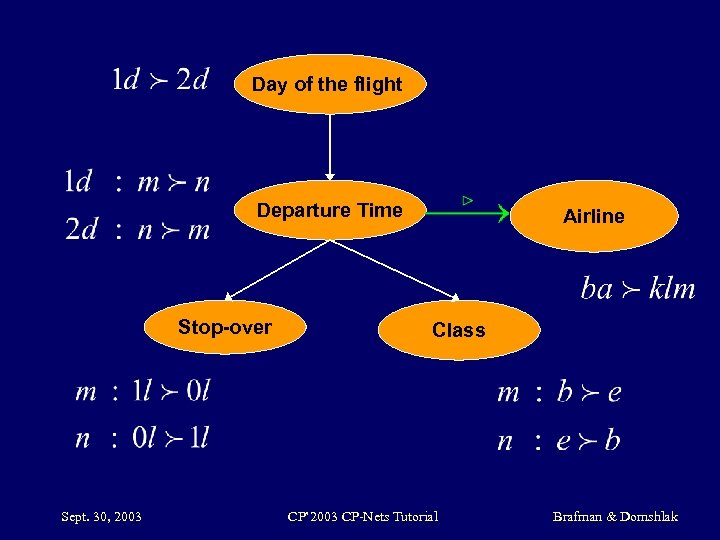 $1d \succ 2d$

Day of the flight

$1d : m \succ n$

$2d : n \succ m$

Departure Time

$\triangleright$

Airline

$ba \succ klm$

Stop-over

Class

$m : 1l \succ 0l$

$n : 0l \succ 1l$

$m : b \succ e$

$n : e \succ b$

Sept. 30, 2003

CP'2003 CP-Nets Tutorial

Brafman & Domshlak